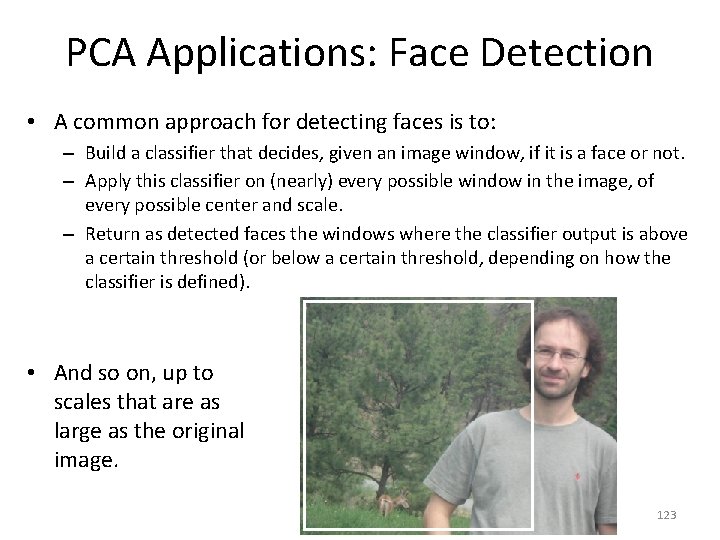 PCA Applications: Face Detection

• A common approach for detecting faces is to:
– Build a classifier that decides, given an image window, if it is a face or not.
– Apply this classifier on (nearly) every possible window in the image, of every possible center and scale.
– Return as detected faces the windows where the classifier output is above a certain threshold (or below a certain threshold, depending on how the classifier is defined).

• And so on, up to scales that are as large as the original image.

123